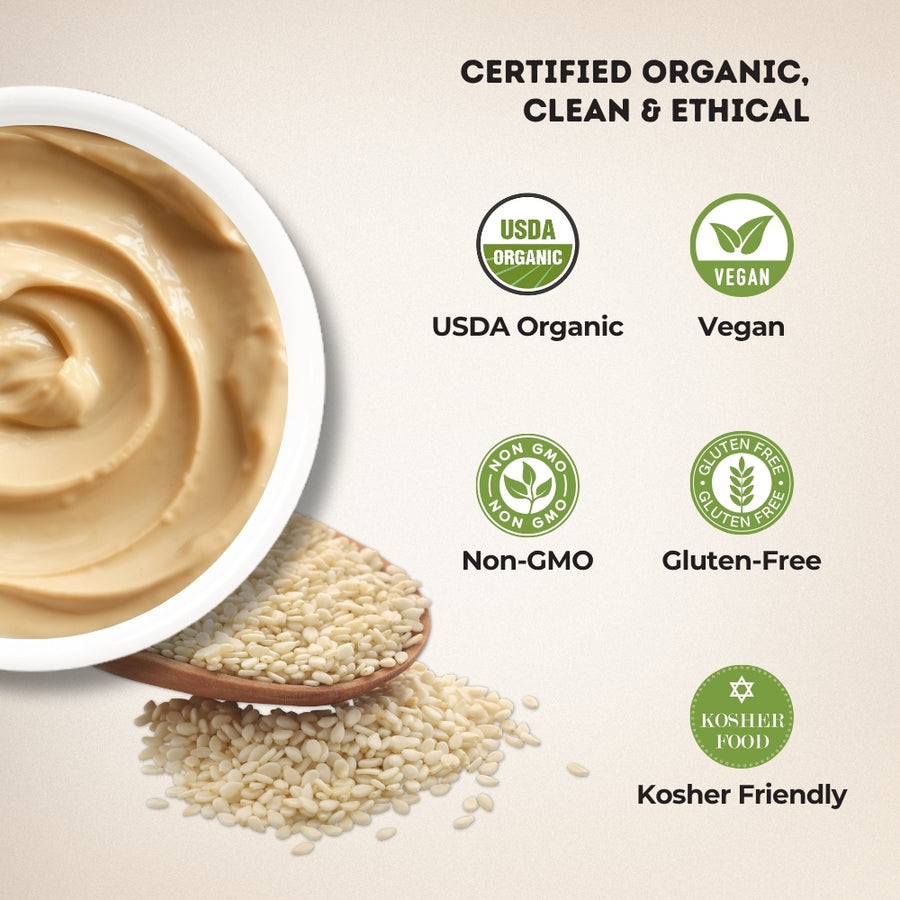 CERTIFIED ORGANIC,
CLEAN & ETHICAL

USDA
ORGANIC

USDA Organic

VEGAN

Vegan

NON GMO
NON GMO

Non-GMO

GLUTEN FREE
GLUTEN FREE

Gluten-Free

KOSHER
FOOD

Kosher Friendly